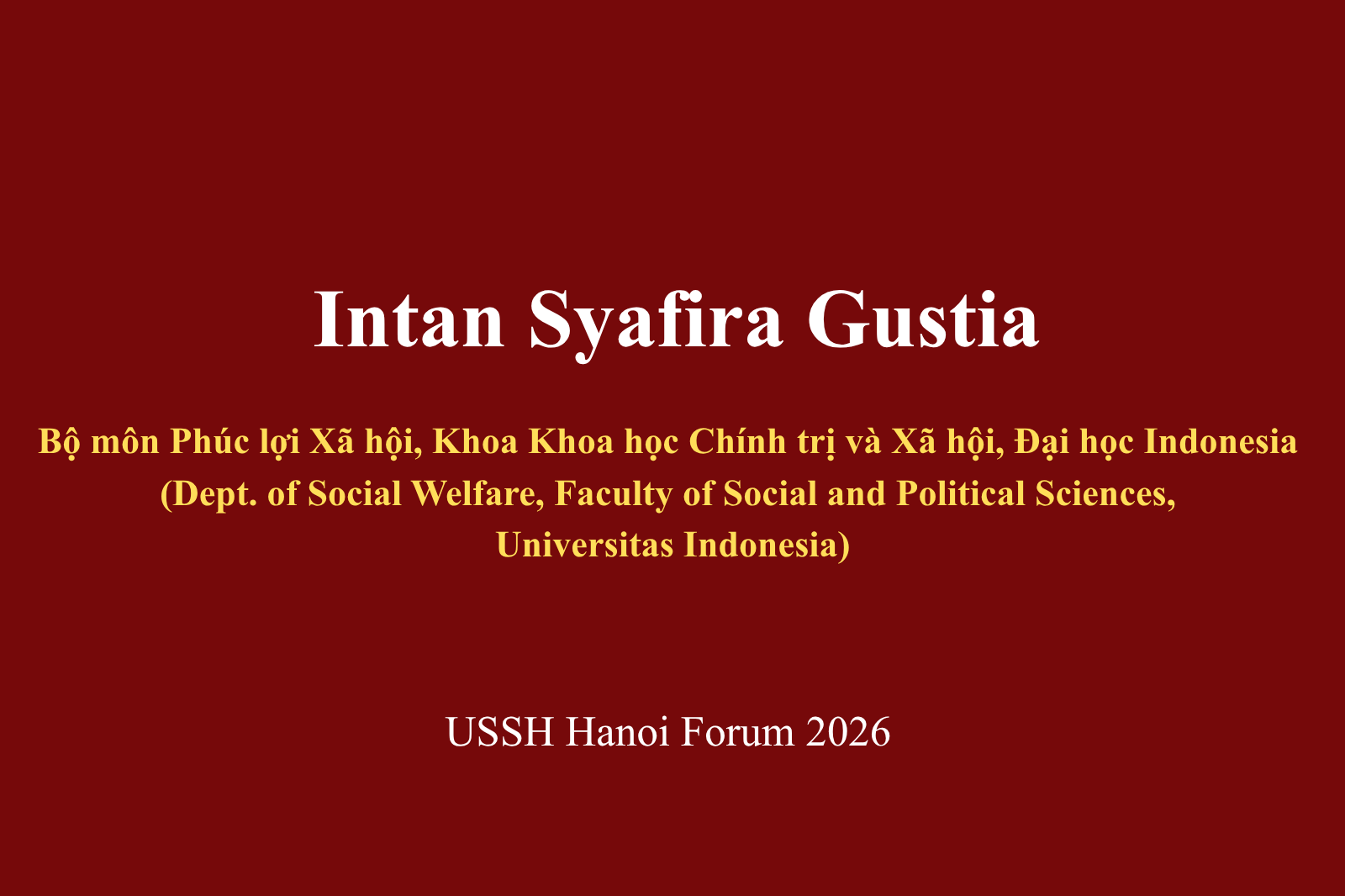 Intan Syafira Gustia

Bộ môn Phúc lợi Xã hội, Khoa Khoa học Chính trị và Xã hội, Đại học Indonesia (Dept. of Social Welfare, Faculty of Social and Political Sciences, Universitas Indonesia)

USSH Hanoi Forum 2026